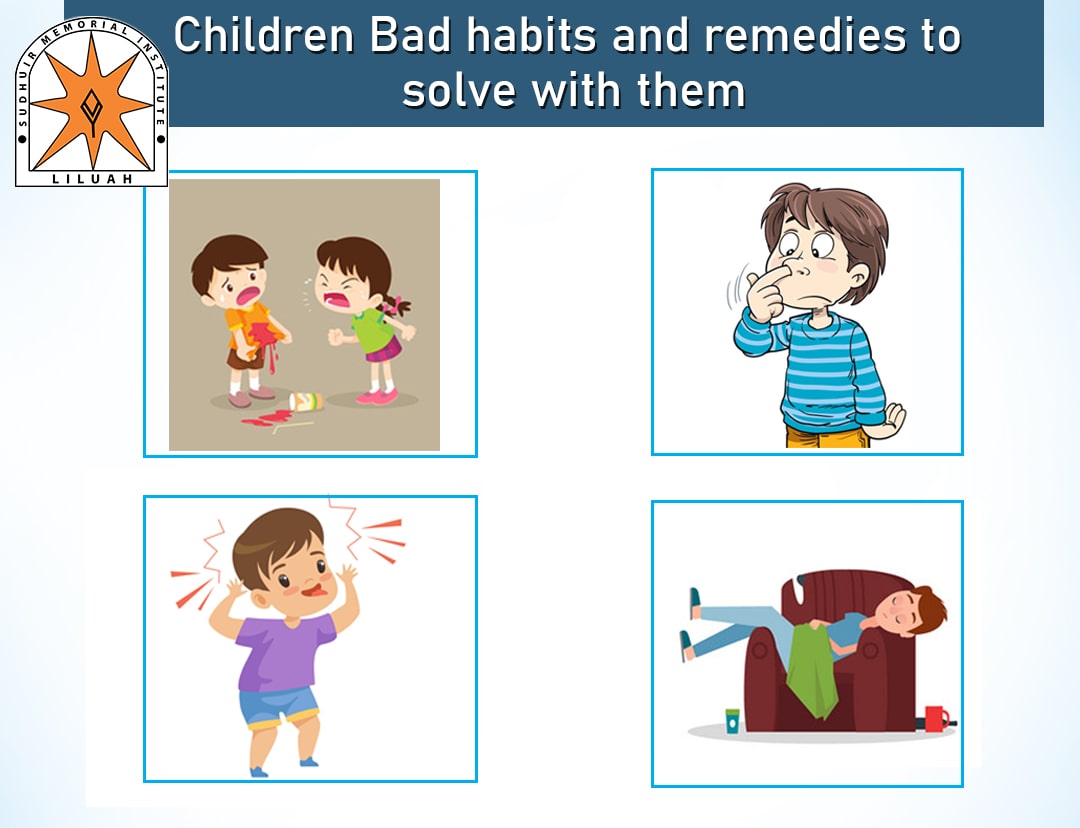 SUDHIR MEMORIAL INSTITUTE
LILUAH

Children Bad habits and remedies to solve with them